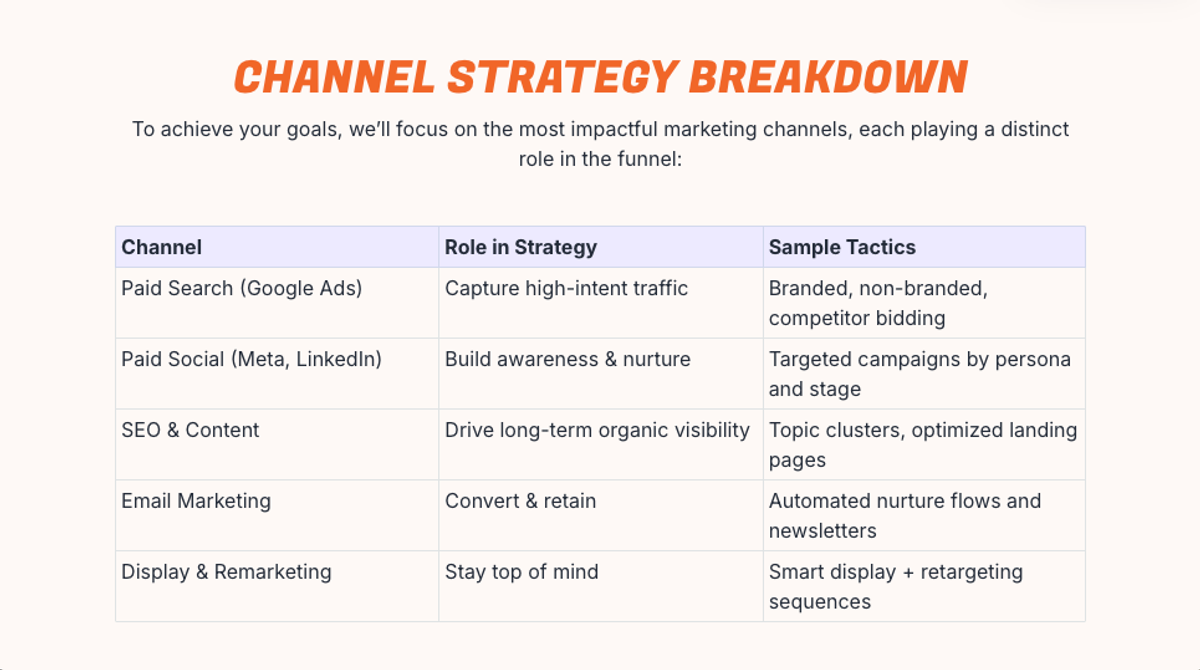 CHANNEL STRATEGY BREAKDOWN

To achieve your goals, we'll focus on the most impactful marketing channels, each playing a distinct role in the funnel:

| Channel | Role in Strategy | Sample Tactics |
|---|---|---|
| Paid Search (Google Ads) | Capture high-intent traffic | Branded, non-branded, competitor bidding |
| Paid Social (Meta, LinkedIn) | Build awareness & nurture | Targeted campaigns by persona and stage |
| SEO & Content | Drive long-term organic visibility | Topic clusters, optimized landing pages |
| Email Marketing | Convert & retain | Automated nurture flows and newsletters |
| Display & Remarketing | Stay top of mind | Smart display + retargeting sequences |